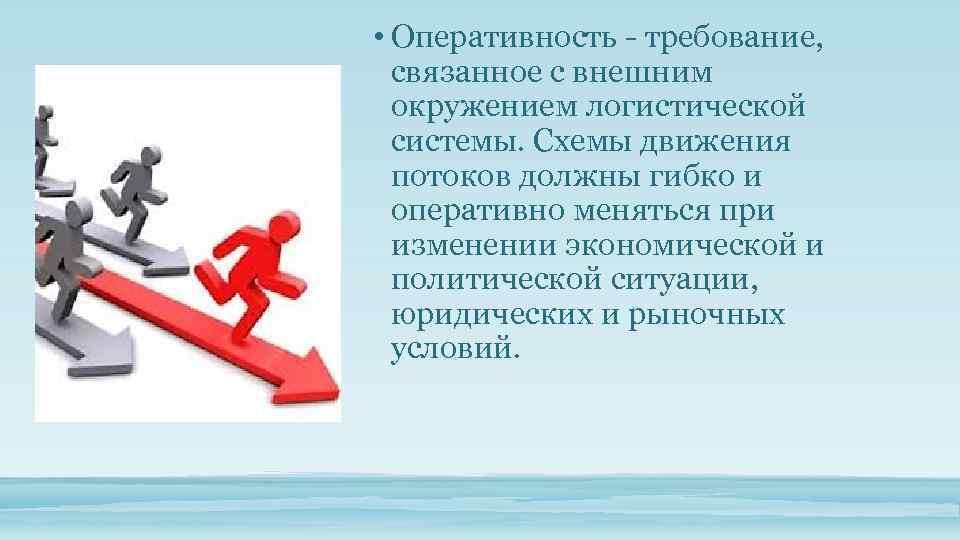 • Оперативность - требование, связанное с внешним окружением логистической системы. Схемы движения потоков должны гибко и оперативно меняться при изменении экономической и политической ситуации, юридических и рыночных условий.